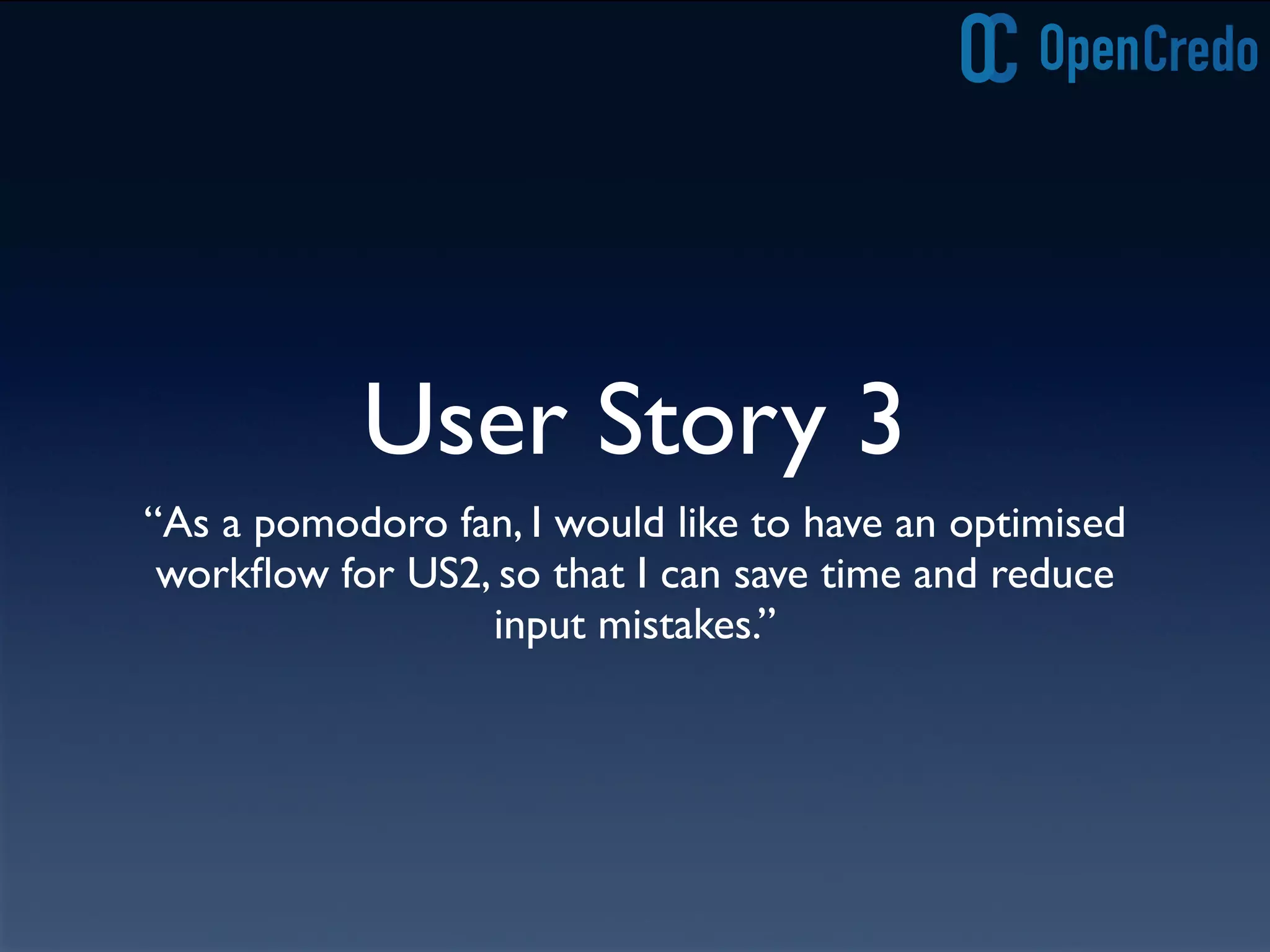 OC OpenCredo

User Story 3

“As a pomodoro fan, I would like to have an optimised workflow for US2, so that I can save time and reduce input mistakes.”